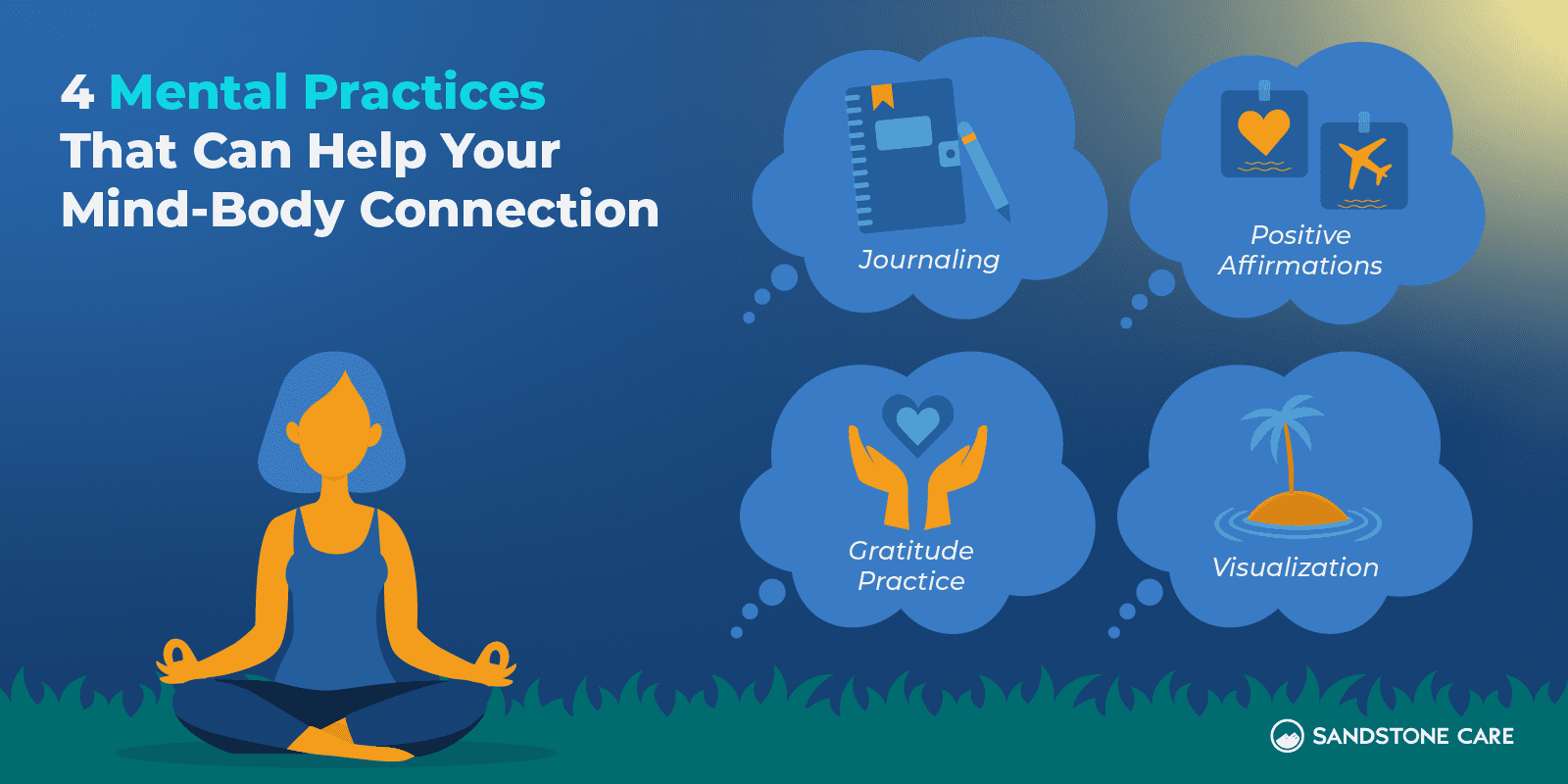 4 Mental Practices That Can Help Your Mind-Body Connection

Journaling

Positive Affirmations

Gratitude Practice

Visualization

SANDSTONE CARE